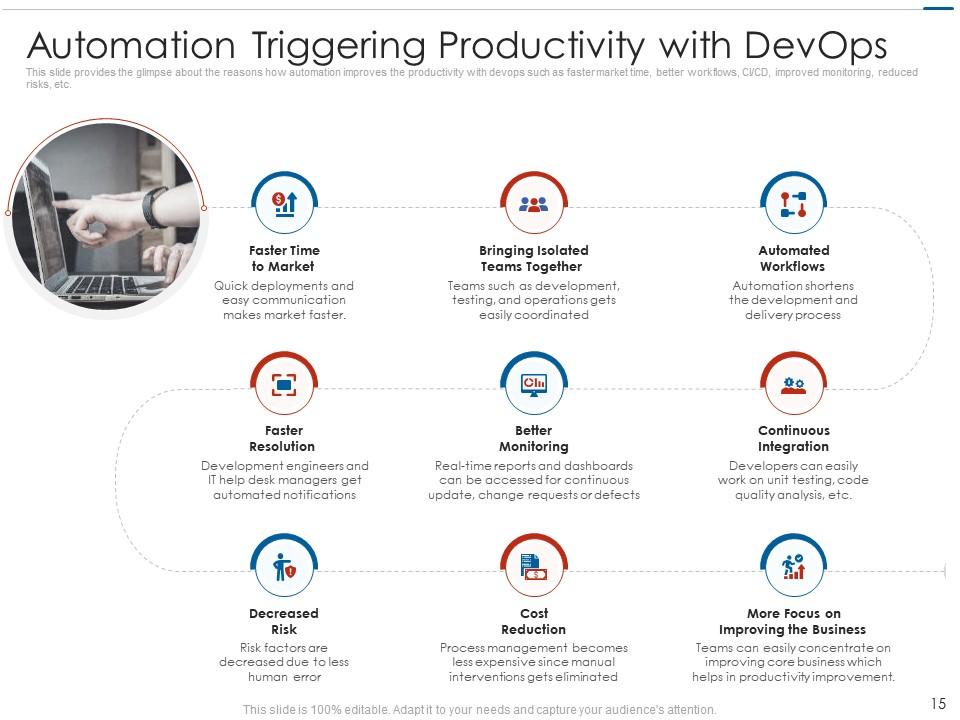 Automation Triggering Productivity with DevOps

This slide provides the glimpse about the reasons how automation improves the productivity with devops such as faster market time, better workflows, CI/CD, improved monitoring, reduced risks, etc.

Faster Time to Market
Quick deployments and easy communication makes market faster.

Bringing Isolated Teams Together
Teams such as development, testing, and operations gets easily coordinated

Automated Workflows
Automation shortens the development and delivery process

Faster Resolution
Development engineers and IT help desk managers get automated notifications

Better Monitoring
Real-time reports and dashboards can be accessed for continuous update, change requests or defects

Continuous Integration
Developers can easily work on unit testing, code quality analysis, etc.

Decreased Risk
Risk factors are decreased due to less human error

Cost Reduction
Process management becomes less expensive since manual interventions gets eliminated

More Focus on Improving the Business
Teams can easily concentrate on improving core business which helps in productivity improvement.

This slide is 100% editable. Adapt it to your needs and capture your audience's attention.

15